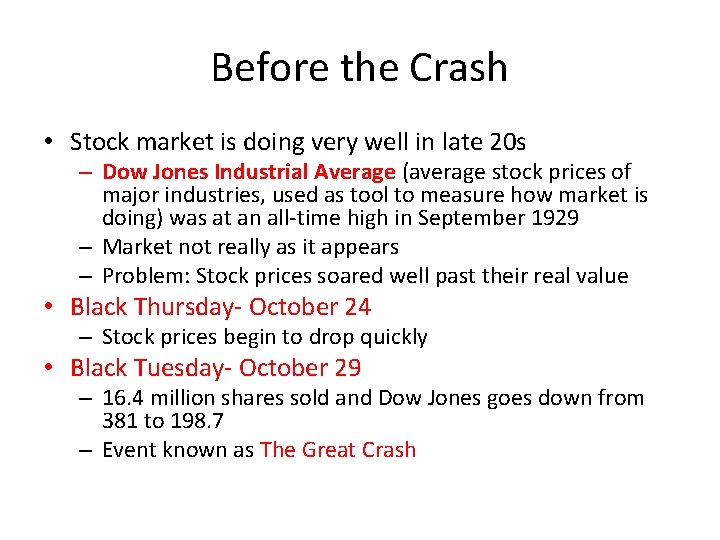 Before the Crash

• Stock market is doing very well in late 20s
– Dow Jones Industrial Average (average stock prices of major industries, used as tool to measure how market is doing) was at an all-time high in September 1929
– Market not really as it appears
– Problem: Stock prices soared well past their real value
• Black Thursday- October 24
– Stock prices begin to drop quickly
• Black Tuesday- October 29
– 16.4 million shares sold and Dow Jones goes down from 381 to 198.7
– Event known as The Great Crash